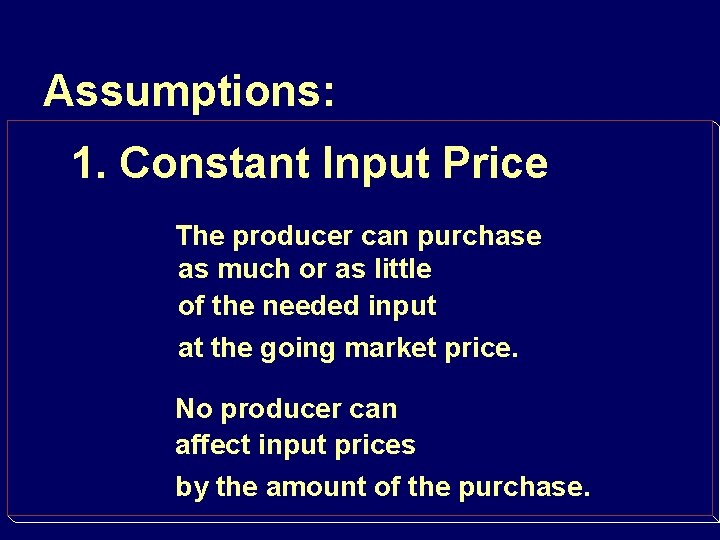 Assumptions:

1. Constant Input Price

The producer can purchase as much or as little of the needed input at the going market price.

No producer can affect input prices by the amount of the purchase.